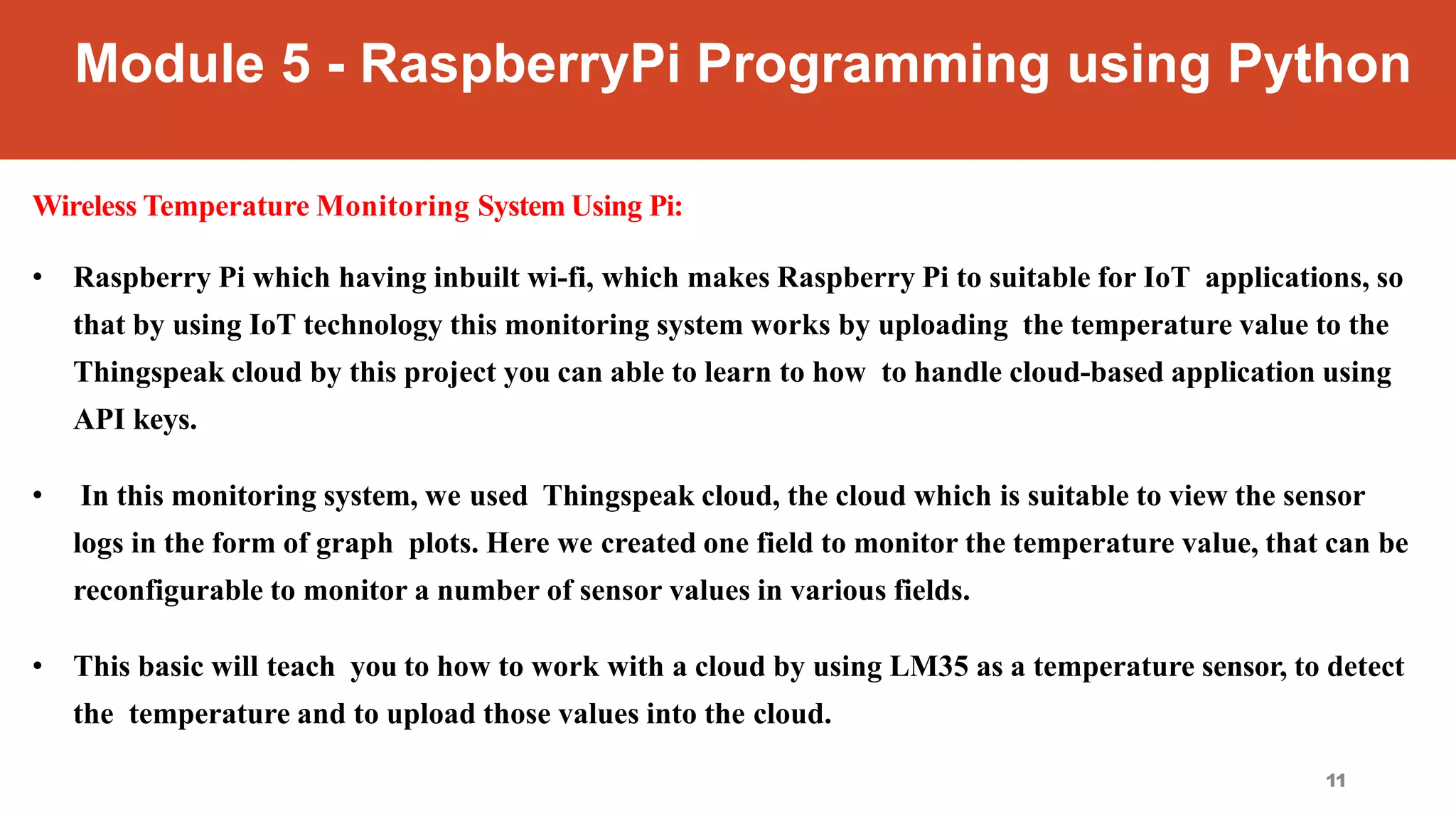 Module 5 - RaspberryPi Programming using Python

Wireless Temperature Monitoring System Using Pi:

• Raspberry Pi which having inbuilt wi-fi, which makes Raspberry Pi to suitable for IoT applications, so that by using IoT technology this monitoring system works by uploading the temperature value to the Thingspeak cloud by this project you can able to learn to how to handle cloud-based application using API keys.

• In this monitoring system, we used Thingspeak cloud, the cloud which is suitable to view the sensor logs in the form of graph plots. Here we created one field to monitor the temperature value, that can be reconfigurable to monitor a number of sensor values in various fields.

• This basic will teach you to how to work with a cloud by using LM35 as a temperature sensor, to detect the temperature and to upload those values into the cloud.

11